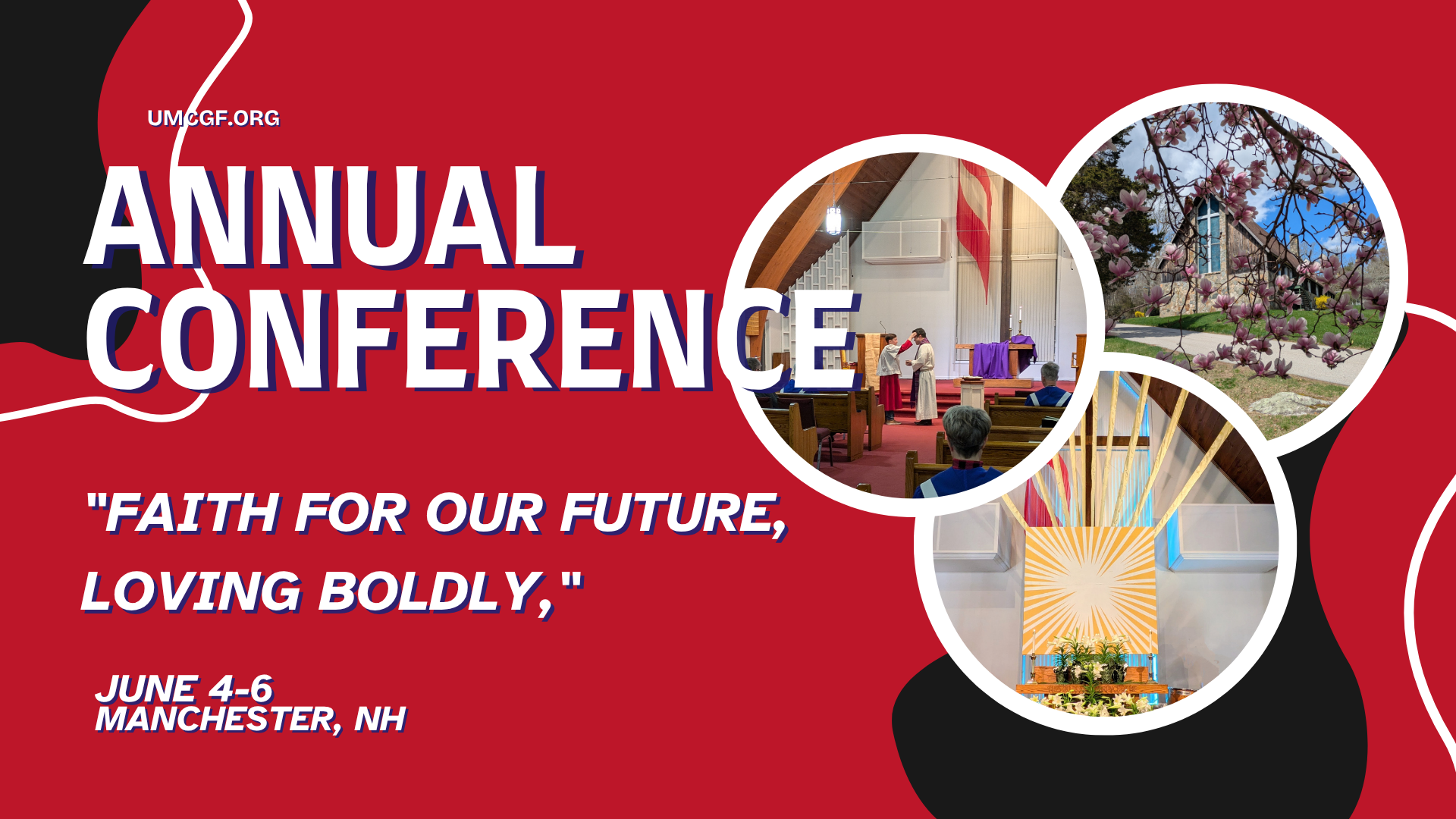 UMCGF.ORG

ANNUAL CONFERENCE

"FAITH FOR OUR FUTURE, LOVING BOLDLY,"

JUNE 4-6
MANCHESTER, NH